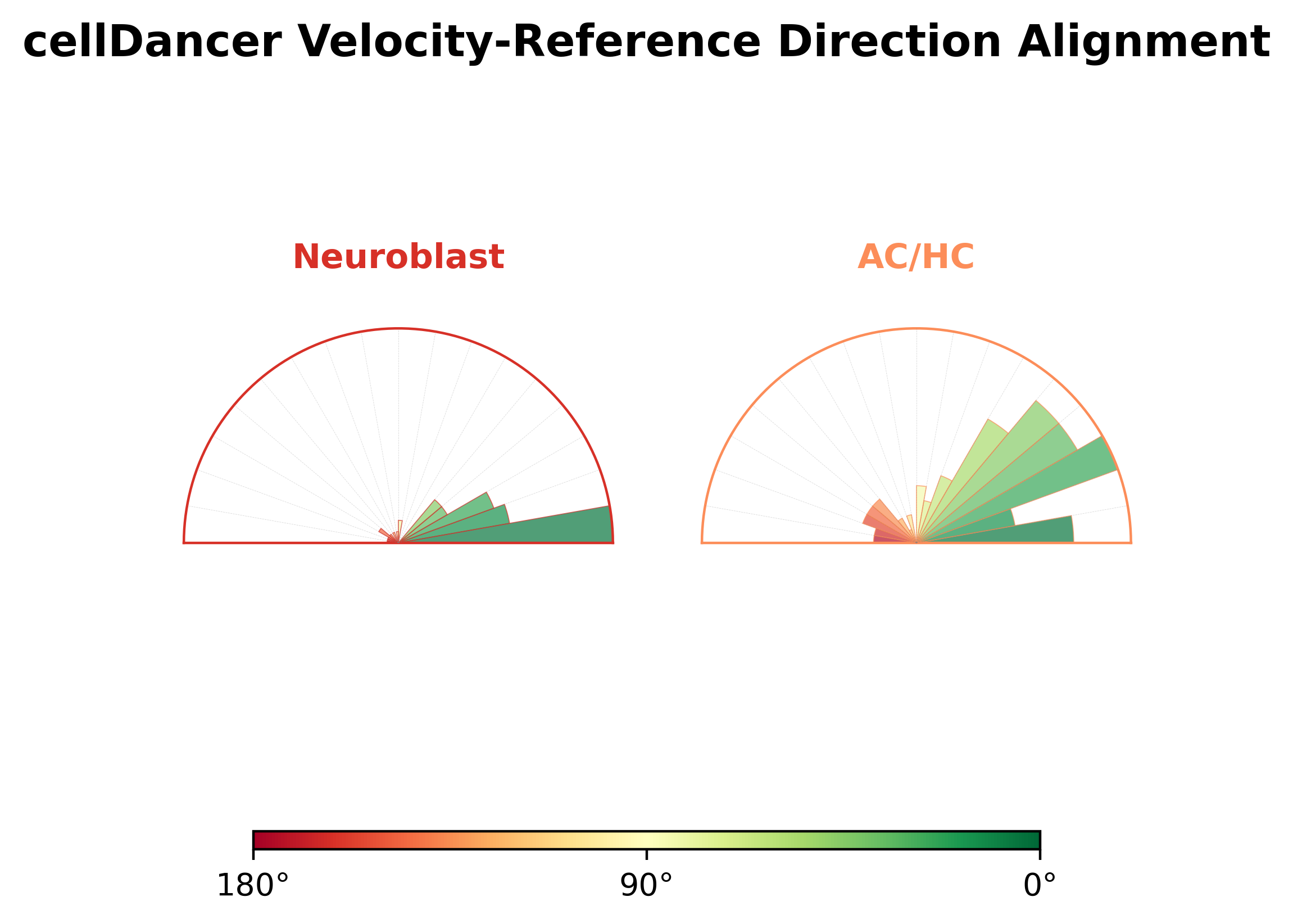 cellDancer Velocity-Reference Direction Alignment

Neuroblast

AC/HC

180°

90°

0°